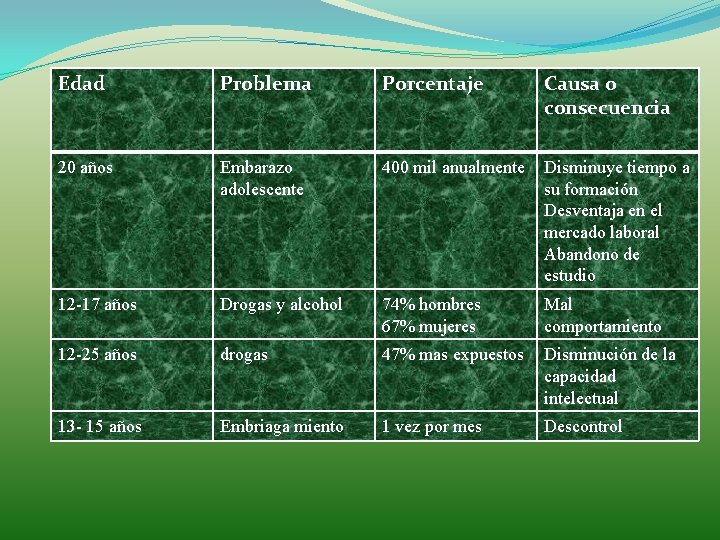 | Edad | Problema | Porcentaje | Causa o consecuencia |
|---|---|---|---|
| 20 años | Embarazo adolescente | 400 mil anualmente | Disminuye tiempo a su formación Desventaja en el mercado laboral Abandono de estudio |
| 12-17 años | Drogas y alcohol | 74% hombres 67% mujeres | Mal comportamiento |
| 12-25 años | drogas | 47% mas expuestos | Disminución de la capacidad intelectual |
| 13- 15 años | Embriaga miento | 1 vez por mes | Descontrol |